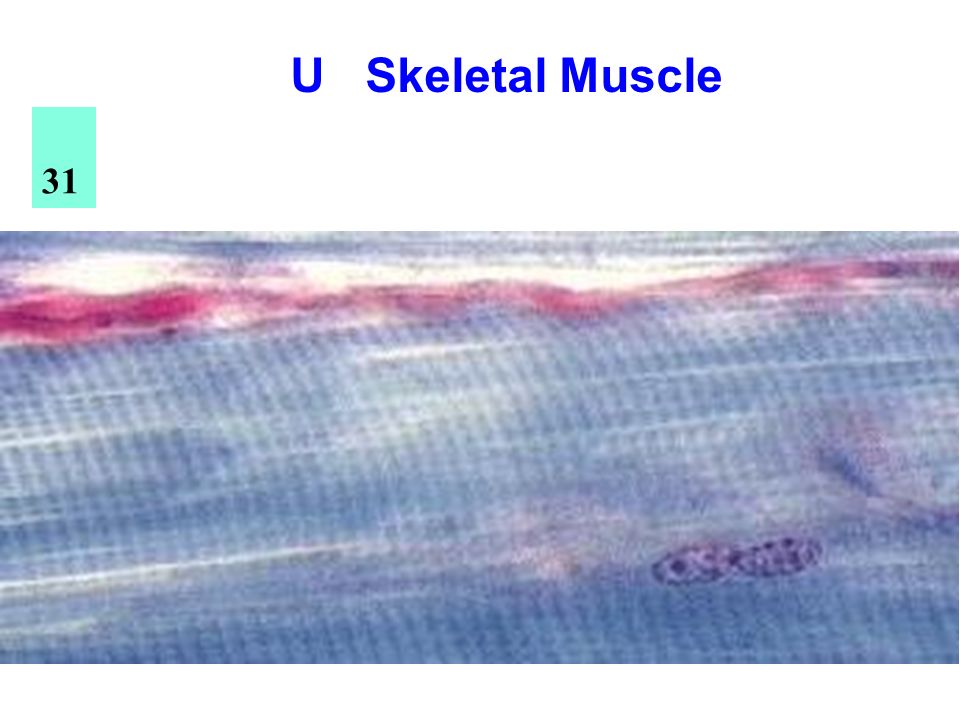 U Skeletal Muscle

31